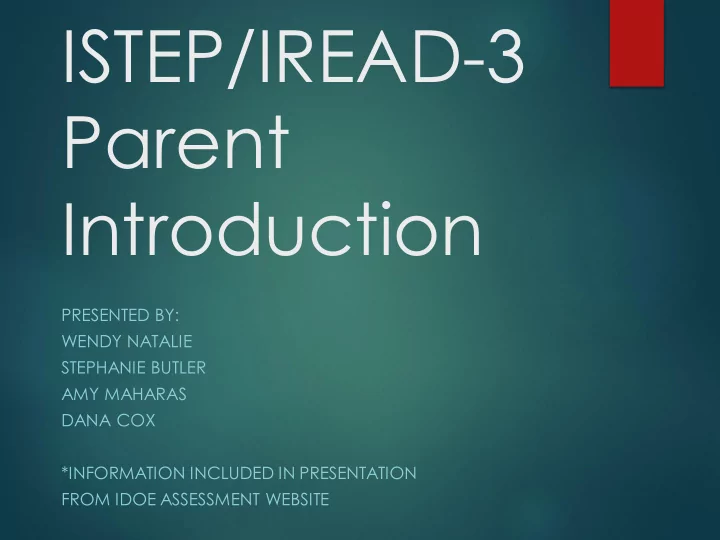 ISTEP/IREAD-3 Parent Introduction

PRESENTED BY:
WENDY NATALIE
STEPHANIE BUTLER
AMY MAHARAS
DANA COX

*INFORMATION INCLUDED IN PRESENTATION FROM IDOE ASSESSMENT WEBSITE